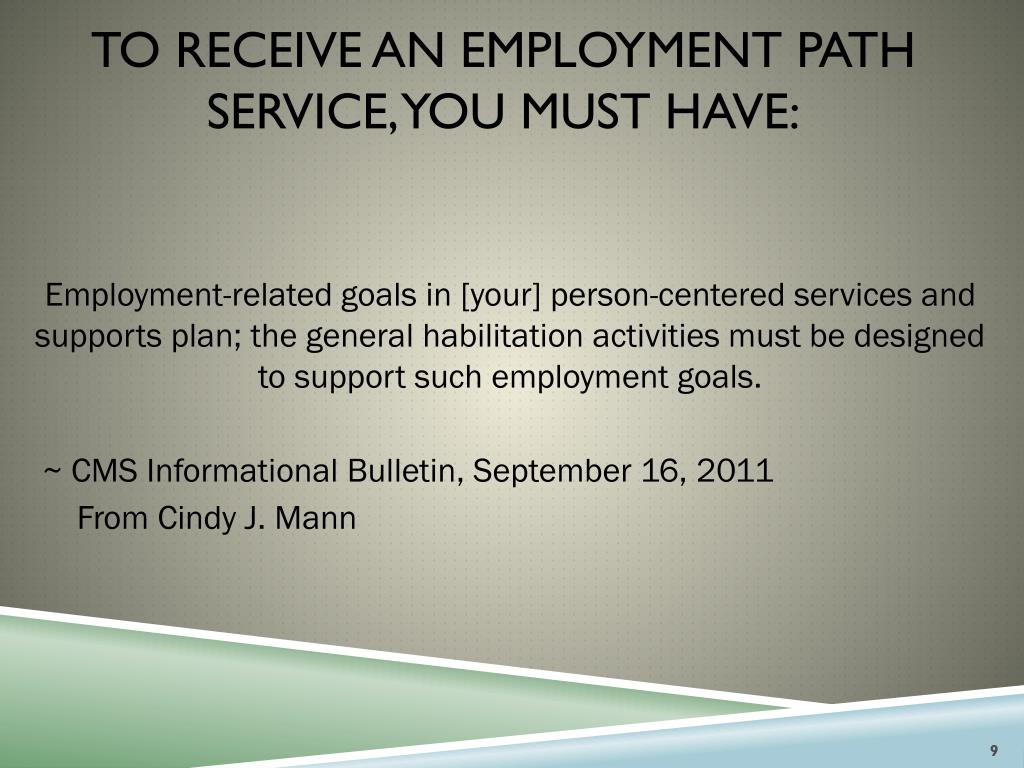 TO RECEIVE AN EMPLOYMENT PATH SERVICE, YOU MUST HAVE:

Employment-related goals in [your] person-centered services and supports plan; the general habilitation activities must be designed to support such employment goals.

~ CMS Informational Bulletin, September 16, 2011
From Cindy J. Mann

9